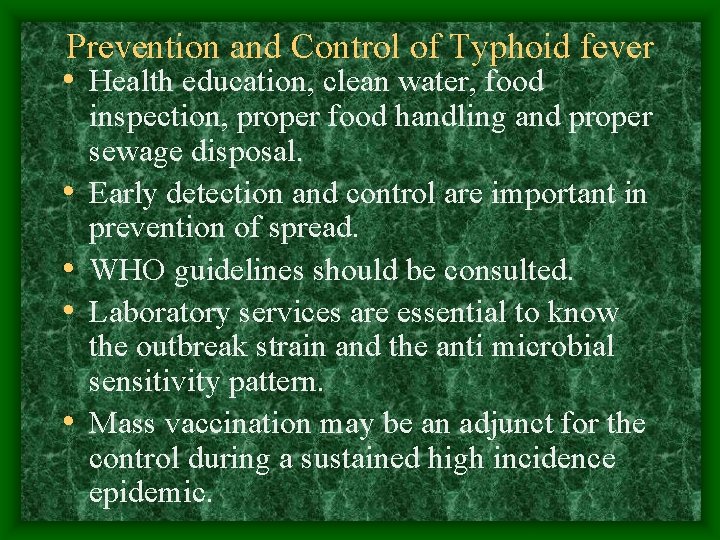 Prevention and Control of Typhoid fever

• Health education, clean water, food inspection, proper food handling and proper sewage disposal.

• Early detection and control are important in prevention of spread.

• WHO guidelines should be consulted.

• Laboratory services are essential to know the outbreak strain and the anti microbial sensitivity pattern.

• Mass vaccination may be an adjunct for the control during a sustained high incidence epidemic.